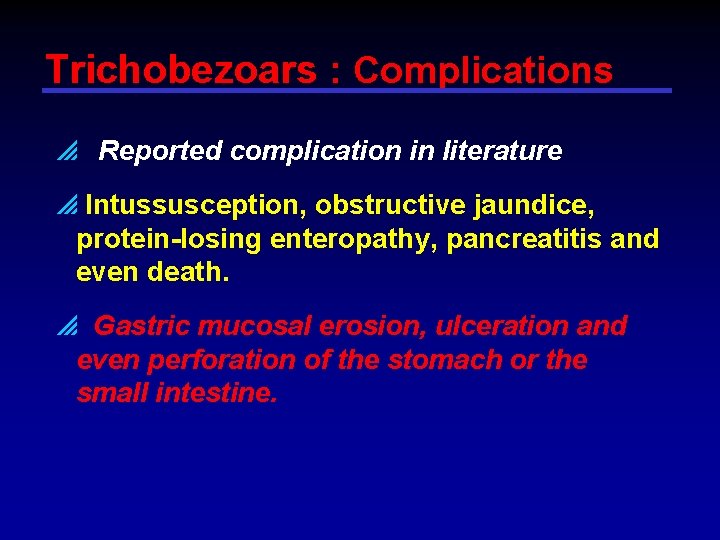 Trichobezoars : Complications

Reported complication in literature

Intussusception, obstructive jaundice, protein-losing enteropathy, pancreatitis and even death.

Gastric mucosal erosion, ulceration and even perforation of the stomach or the small intestine.